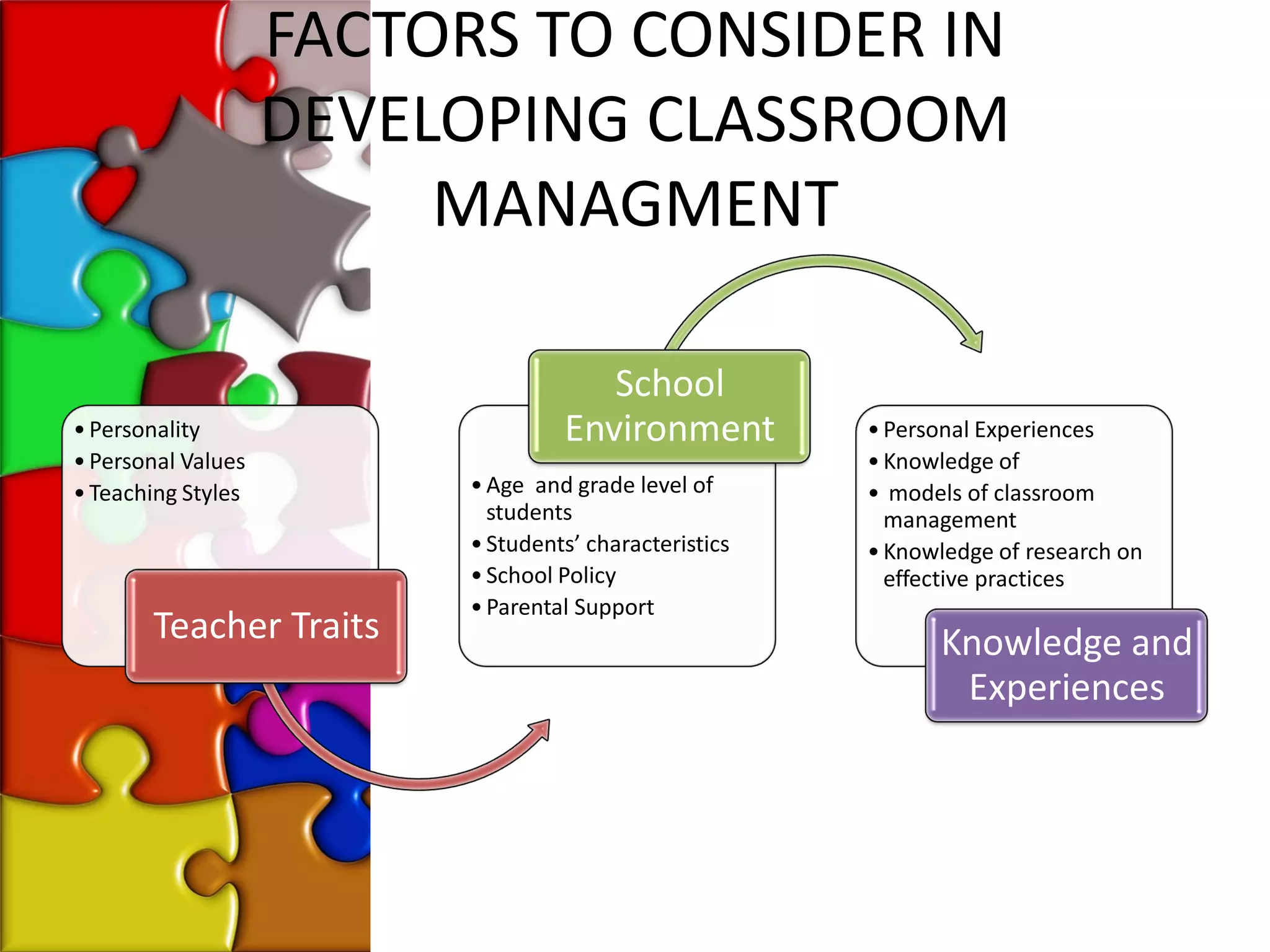 FACTORS TO CONSIDER IN DEVELOPING CLASSROOM MANAGMENT

• Personality
• Personal Values
• Teaching Styles

Teacher Traits

School Environment

• Age and grade level of students
• Students' characteristics
• School Policy
• Parental Support

• Personal Experiences
• Knowledge of
• models of classroom management
• Knowledge of research on effective practices

Knowledge and Experiences